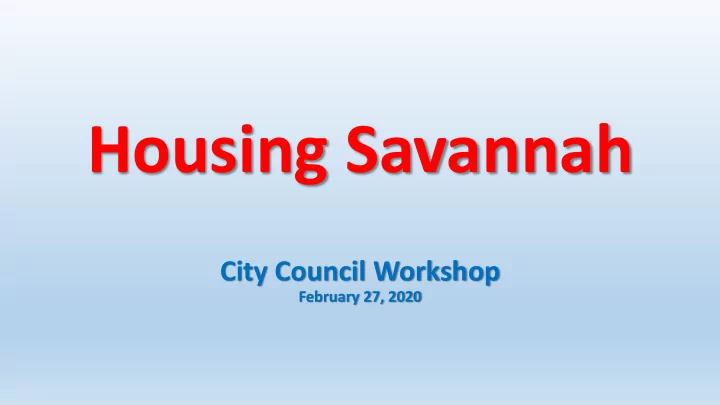 Housing Savannah

City Council Workshop
February 27, 2020